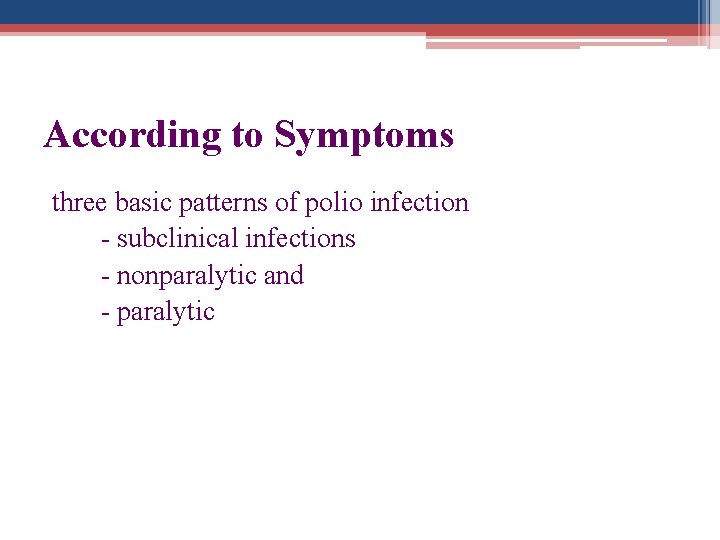 According to Symptoms

three basic patterns of polio infection
- subclinical infections
- nonparalytic and
- paralytic